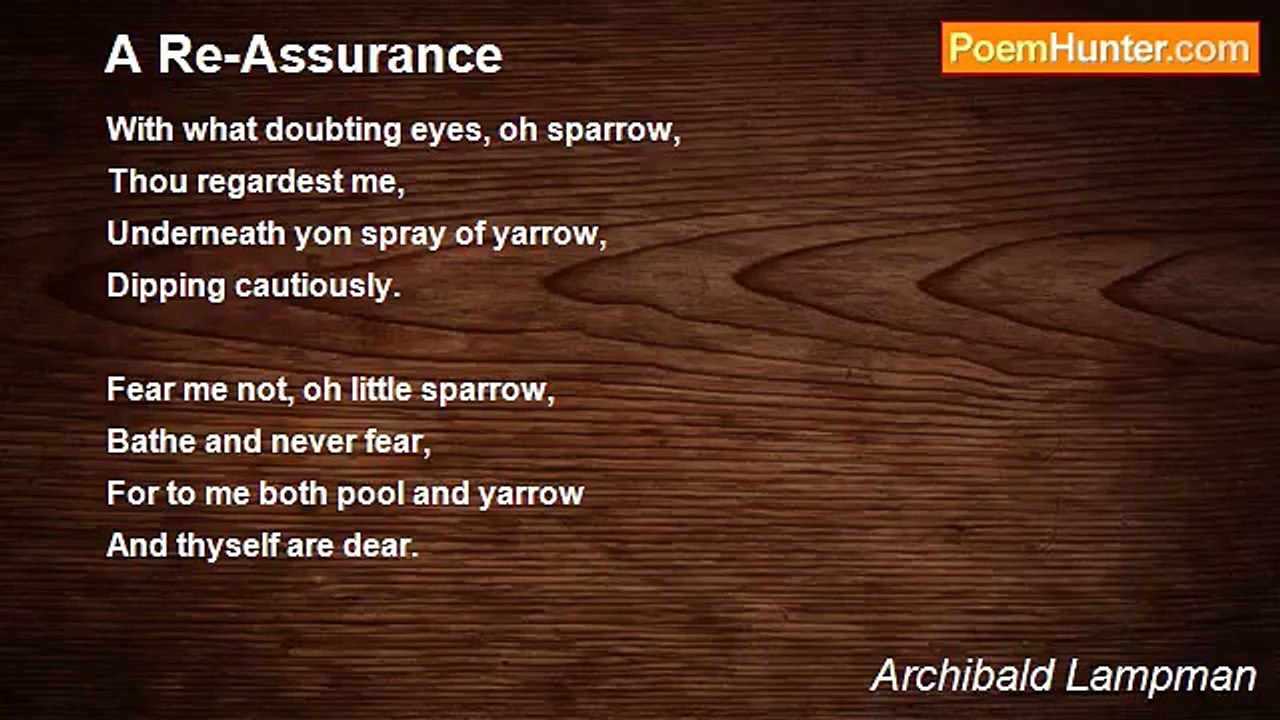 A Re-Assurance

PoemHunter.com

With what doubting eyes, oh sparrow,
Thou regardest me,
Underneath yon spray of yarrow,
Dipping cautiously.

Fear me not, oh little sparrow,
Bathe and never fear,
For to me both pool and yarrow
And thyself are dear.

Archibald Lampman